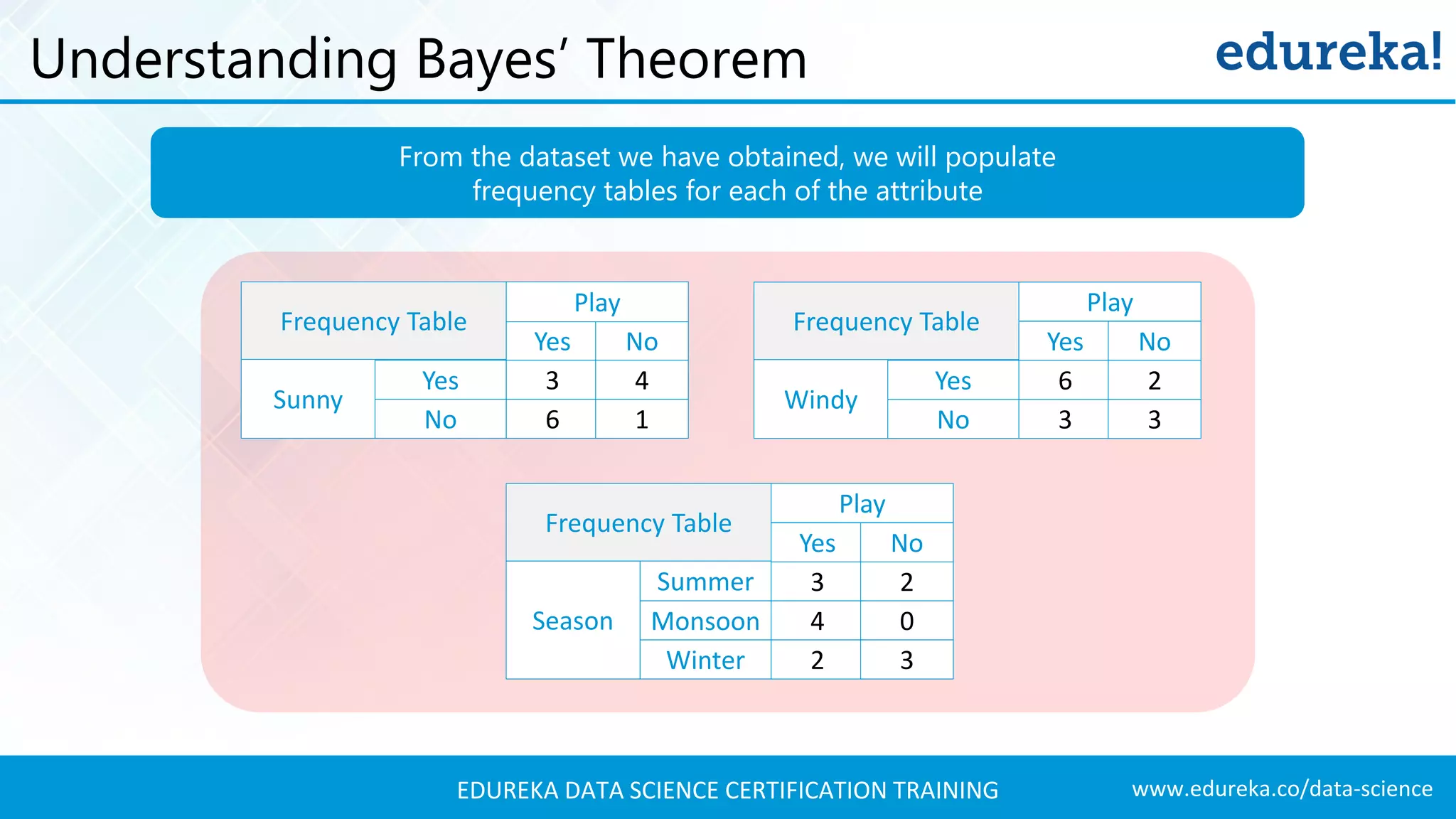 Understanding Bayes' Theorem

edureka!

From the dataset we have obtained, we will populate frequency tables for each of the attribute

| Frequency Table | | Play | |
|---|---|---|---|
| | | Yes | No |
| Sunny | Yes | 3 | 4 |
| | No | 6 | 1 |

| Frequency Table | | Play | |
|---|---|---|---|
| | | Yes | No |
| Windy | Yes | 6 | 2 |
| | No | 3 | 3 |

| Frequency Table | | Play | |
|---|---|---|---|
| | | Yes | No |
| Season | Summer | 3 | 2 |
| | Monsoon | 4 | 0 |
| | Winter | 2 | 3 |

EDUREKA DATA SCIENCE CERTIFICATION TRAINING

www.edureka.co/data-science